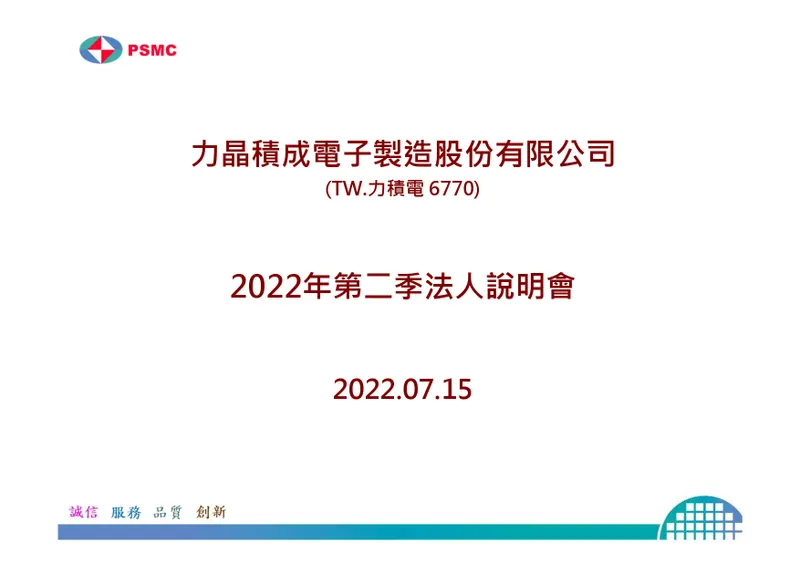 PSMC

力晶積成電子製造股份有限公司
(TW.力積電 6770)

2022年第二季法人說明會

2022.07.15

誠信 服務 品質 創新